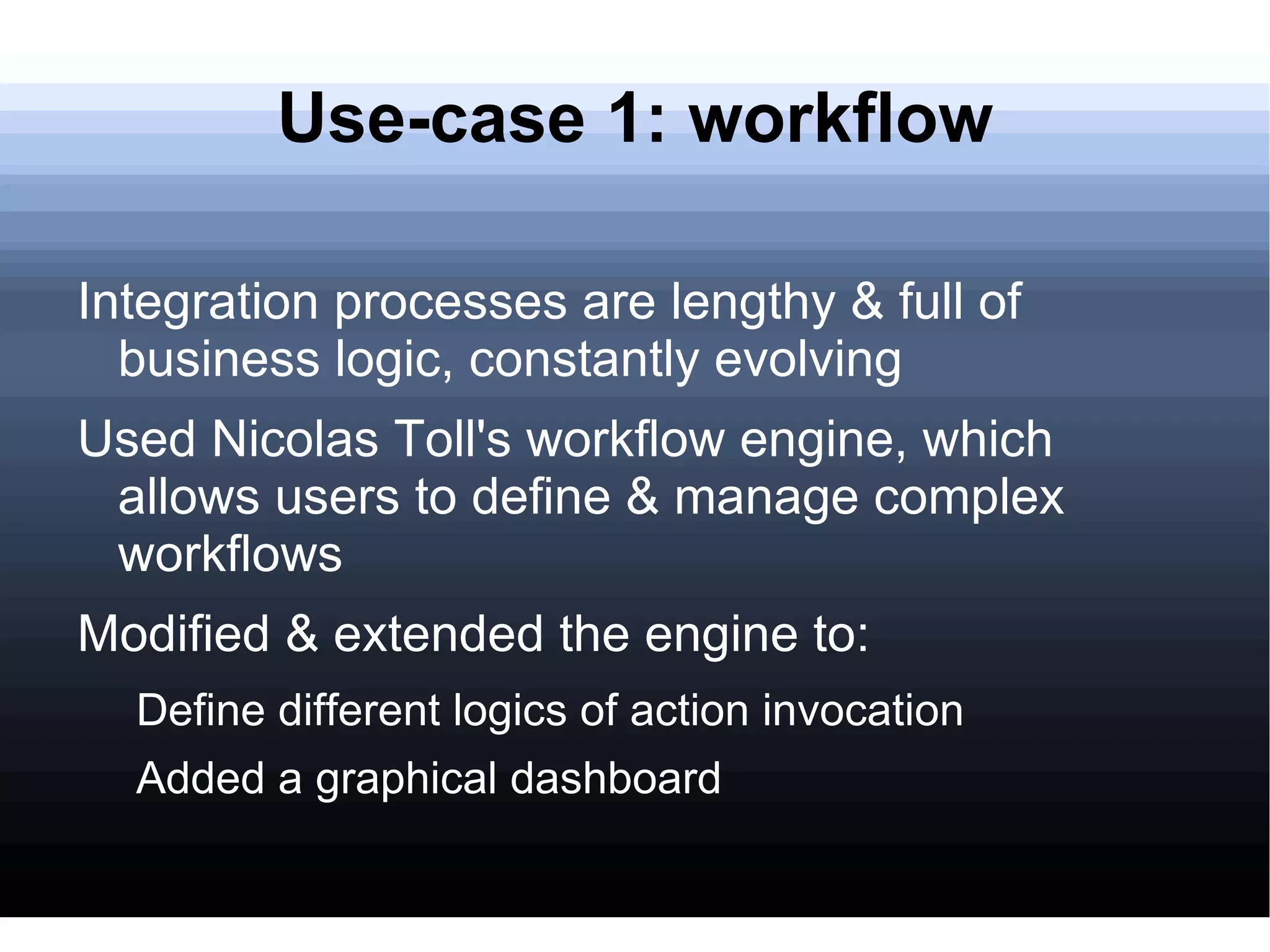 Use-case 1: workflow

Integration processes are lengthy & full of business logic, constantly evolving

Used Nicolas Toll's workflow engine, which allows users to define & manage complex workflows

Modified & extended the engine to:

Define different logics of action invocation

Added a graphical dashboard